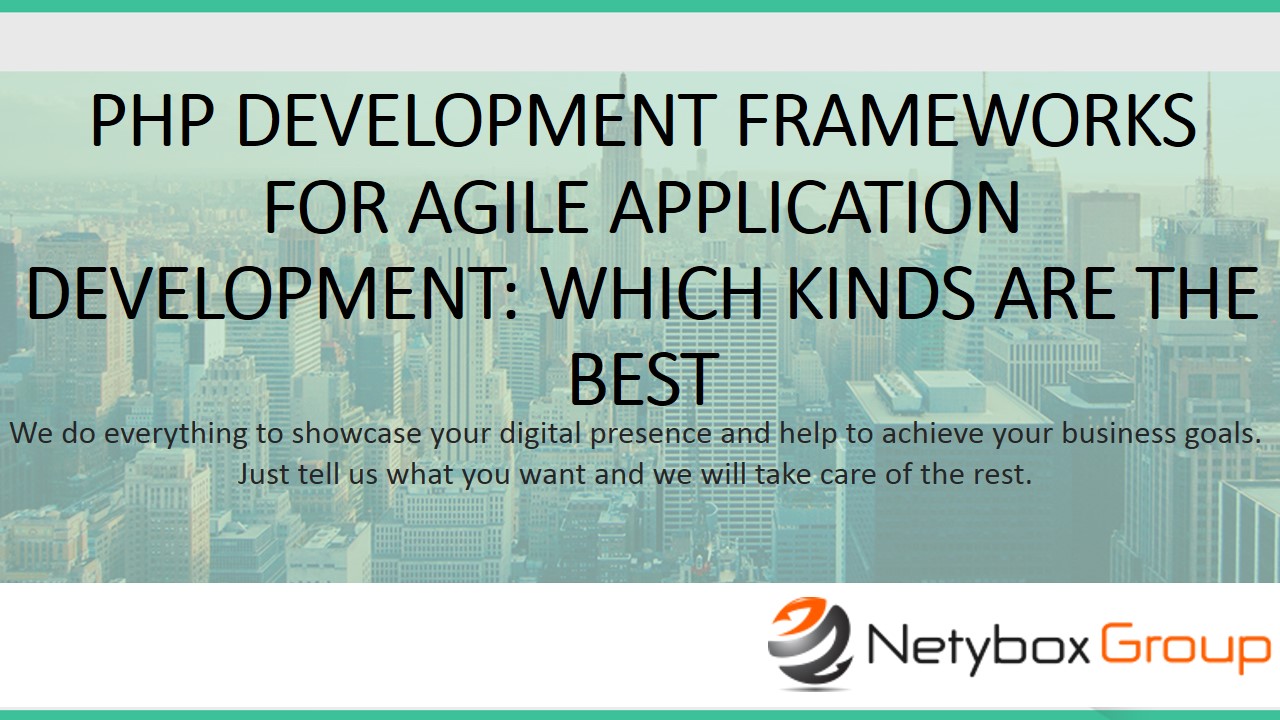 PHP DEVELOPMENT FRAMEWORKS FOR AGILE APPLICATION DEVELOPMENT: WHICH KINDS ARE THE BEST

We do everything to showcase your digital presence and help to achieve your business goals. Just tell us what you want and we will take care of the rest.

Netybox Group